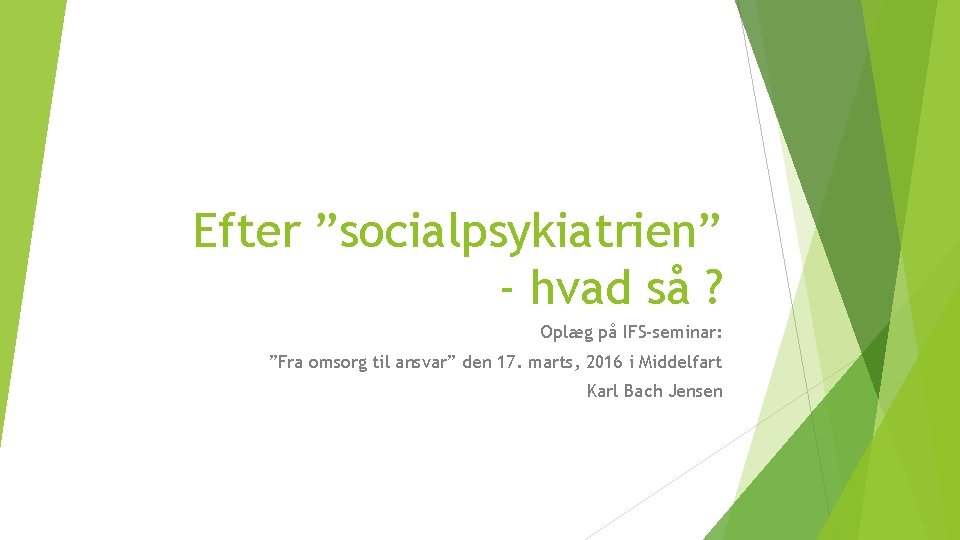 Efter ”socialpsykiatrien” - hvad så ?

Oplæg på IFS-seminar:

”Fra omsorg til ansvar” den 17. marts, 2016 i Middelfart

Karl Bach Jensen